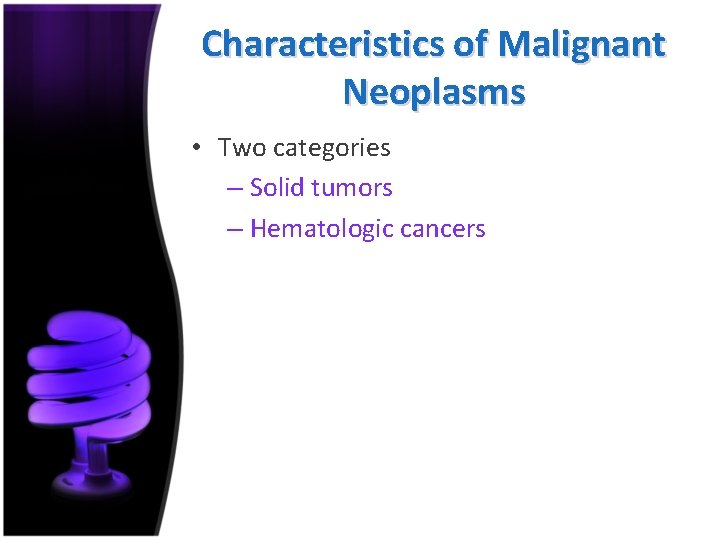 Characteristics of Malignant Neoplasms

• Two categories
– Solid tumors
– Hematologic cancers